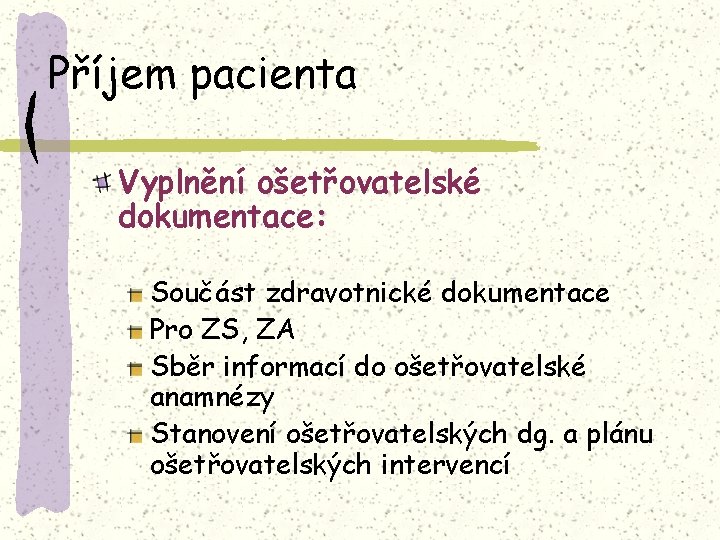 Příjem pacienta

Vyplnění ošetřovatelské dokumentace:

Součást zdravotnické dokumentace

Pro ZS, ZA

Sběr informací do ošetřovatelské anamnézy

Stanovení ošetřovatelských dg. a plánu ošetřovatelských intervencí